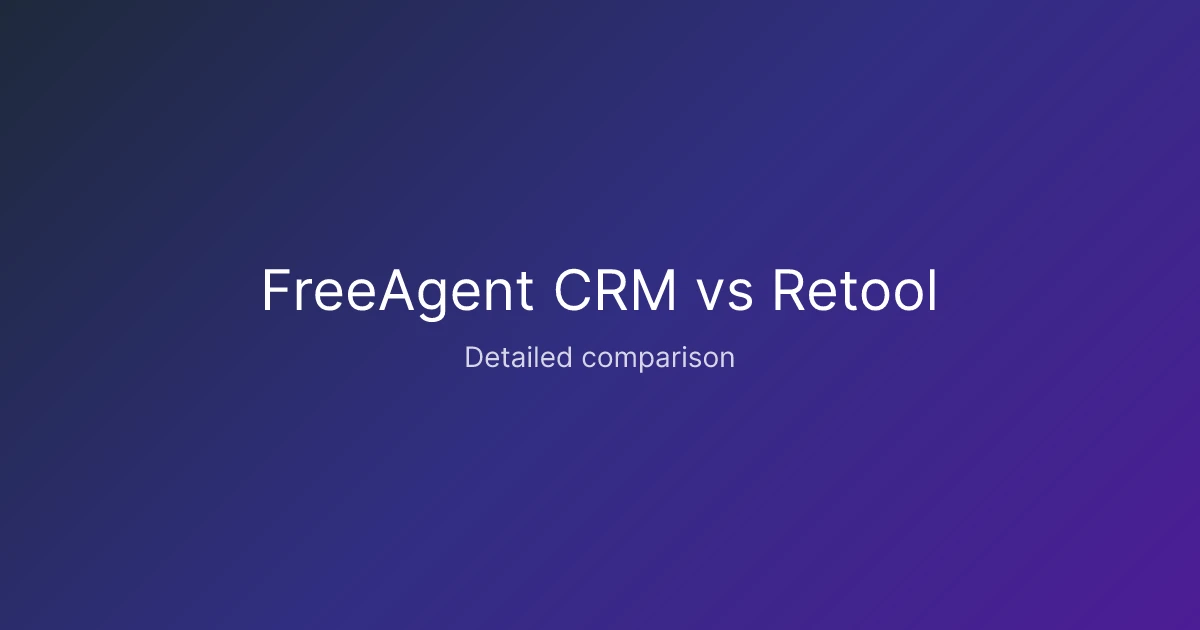 FreeAgent CRM vs Retool

Detailed comparison